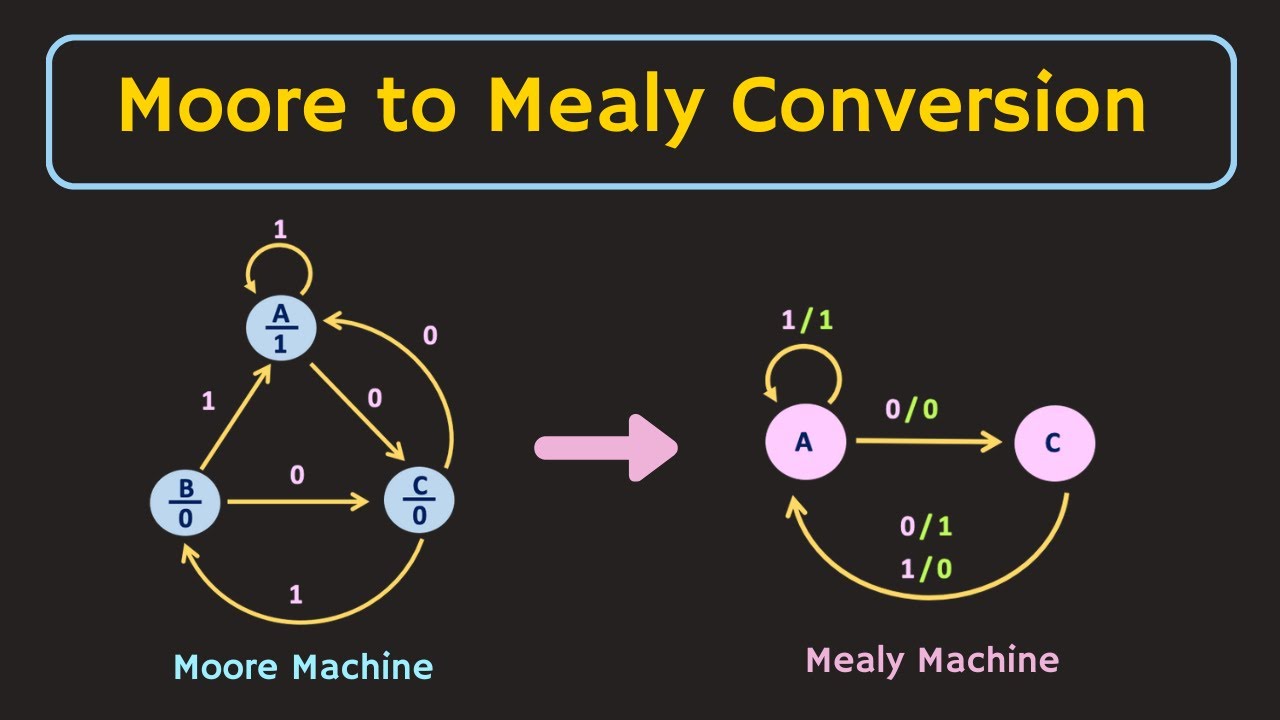 Moore to Mealy Conversion

1

$\frac{A}{1}$

0

1

0

$\frac{B}{0}$

0

$\frac{C}{0}$

1

Moore Machine

1/1

A

0/0

C

0/1

1/0

Mealy Machine